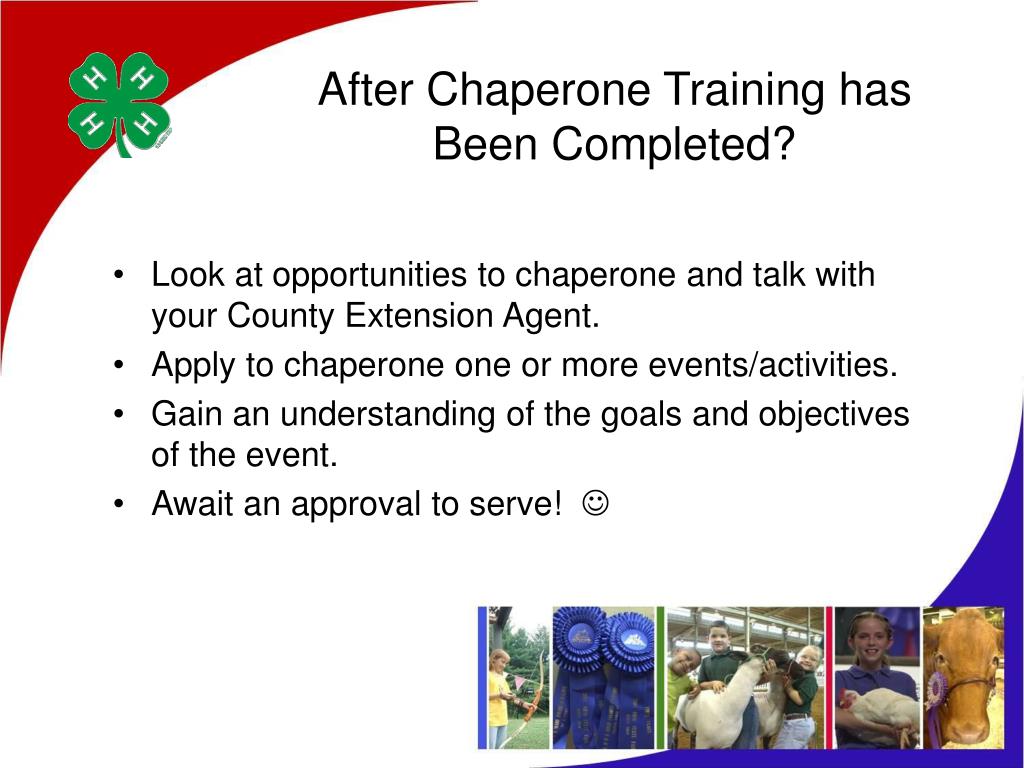 H H H H

After Chaperone Training has Been Completed?

• Look at opportunities to chaperone and talk with your County Extension Agent.
• Apply to chaperone one or more events/activities.
• Gain an understanding of the goals and objectives of the event.
• Await an approval to serve! ☺